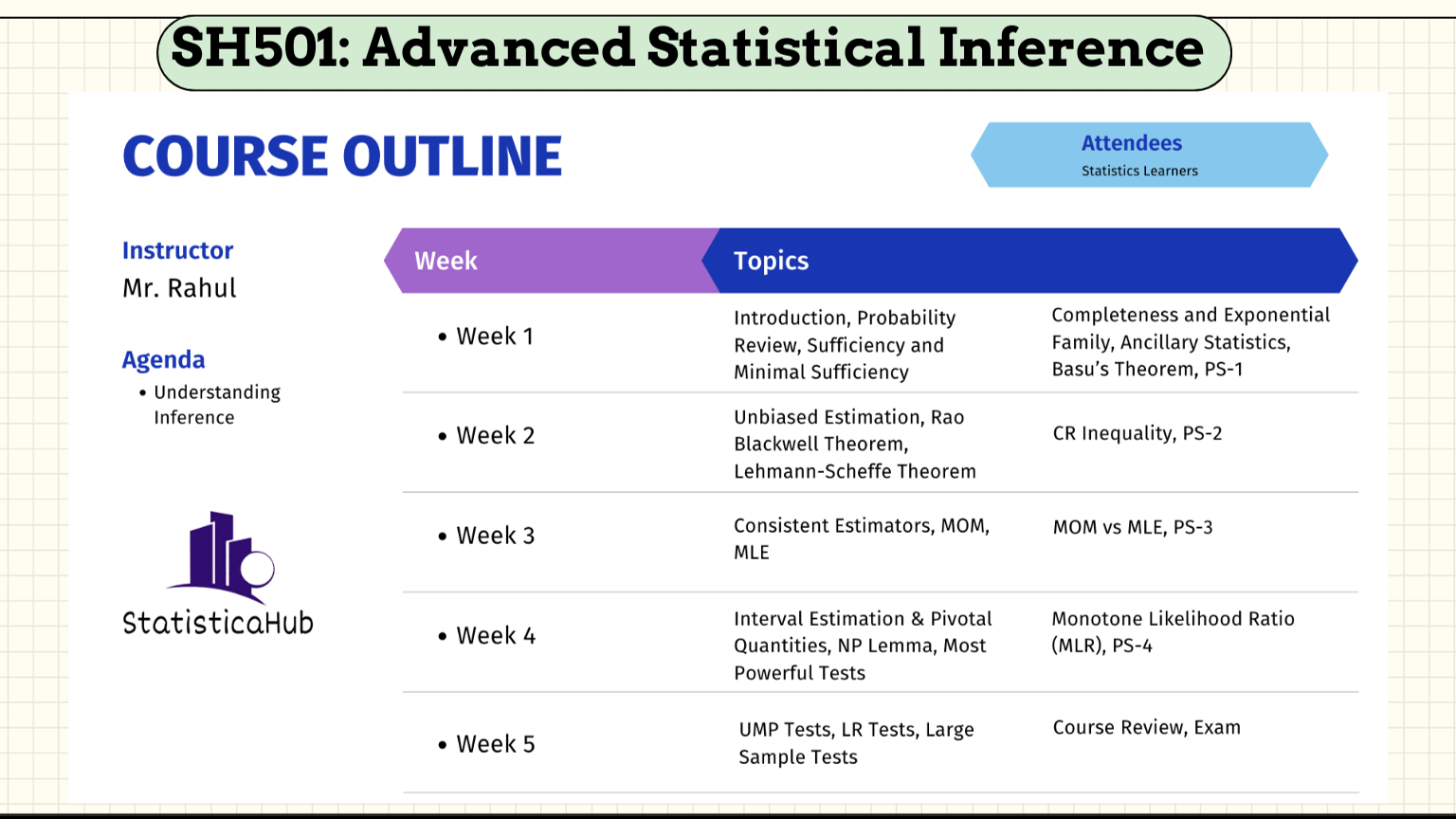 SH501: Advanced Statistical Inference

COURSE OUTLINE

Attendees
Statistics Learners

Instructor
Mr. Rahul

Agenda
• Understanding Inference

StatisticaHub

| Week | Topics | |
|---|---|---|
| • Week 1 | Introduction, Probability Review, Sufficiency and Minimal Sufficiency | Completeness and Exponential Family, Ancillary Statistics, Basu's Theorem, PS-1 |
| • Week 2 | Unbiased Estimation, Rao Blackwell Theorem, Lehmann-Scheffe Theorem | CR Inequality, PS-2 |
| • Week 3 | Consistent Estimators, MOM, MLE | MOM vs MLE, PS-3 |
| • Week 4 | Interval Estimation & Pivotal Quantities, NP Lemma, Most Powerful Tests | Monotone Likelihood Ratio (MLR), PS-4 |
| • Week 5 | UMP Tests, LR Tests, Large Sample Tests | Course Review, Exam |